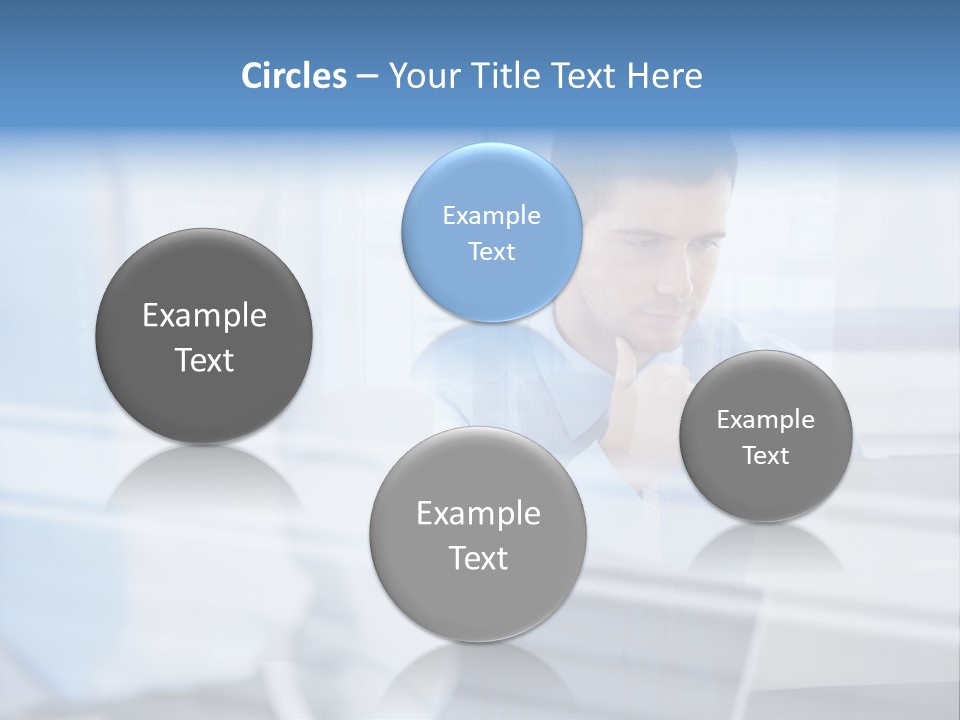 Circles – Your Title Text Here

Example Text

Example Text

Example Text

Example Text